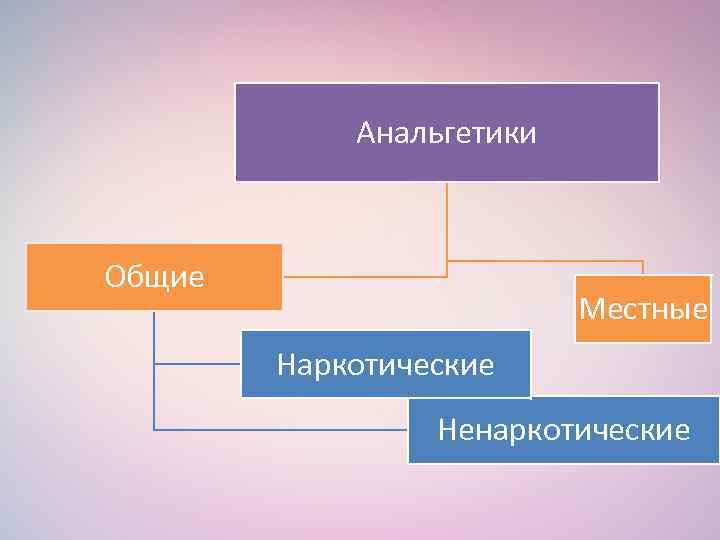 Анальгетики

Общие

Местные

Наркотические

Ненаркотические